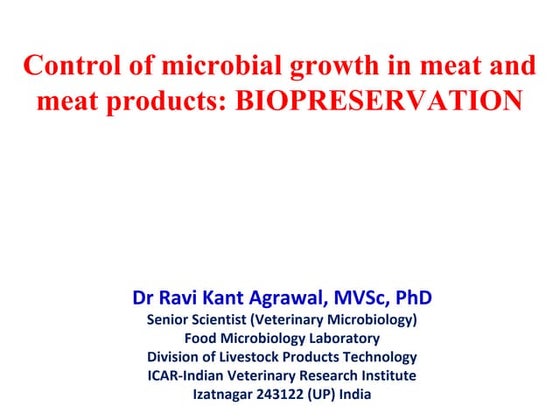 Control of microbial growth in meat and meat products: BIOPRESERVATION

Dr Ravi Kant Agrawal, MVSc, PhD
Senior Scientist (Veterinary Microbiology)
Food Microbiology Laboratory
Division of Livestock Products Technology
ICAR-Indian Veterinary Research Institute
Izatnagar 243122 (UP) India